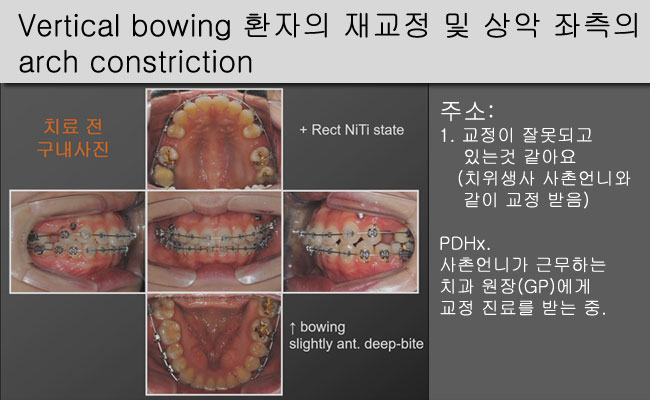 Vertical bowing 환자의 재교정 및 상악 좌측의 arch constriction

치료 전
구내사진

+ Rect NiTi state

↑ bowing
slightly ant. deep-bite

주소:
1. 교정이 잘못되고 있는것 같아요 (치위생사 사촌언니와 같이 교정 받음)

PDHx.
사촌언니가 근무하는 치과 원장(GP)에게 교정 진료를 받는 중.